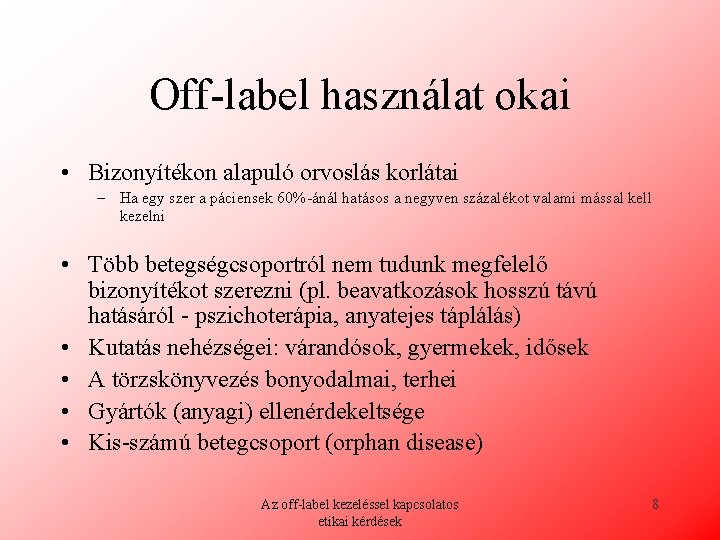 Off-label használat okai

• Bizonyítékon alapuló orvoslás korlátai
– Ha egy szer a páciensek 60%-ánál hatásos a negyven százalékot valami mással kell kezelni

• Több betegségcsoportról nem tudunk megfelelő bizonyítékot szerezni (pl. beavatkozások hosszú távú hatásáról - pszichoterápia, anyatejes táplálás)
• Kutatás nehézségei: várandósok, gyermekek, idősek
• A törzskönyvezés bonyodalmai, terhei
• Gyártók (anyagi) ellenérdekeltsége
• Kis-számú betegcsoport (orphan disease)

Az off-label kezeléssel kapcsolatos etikai kérdések

8